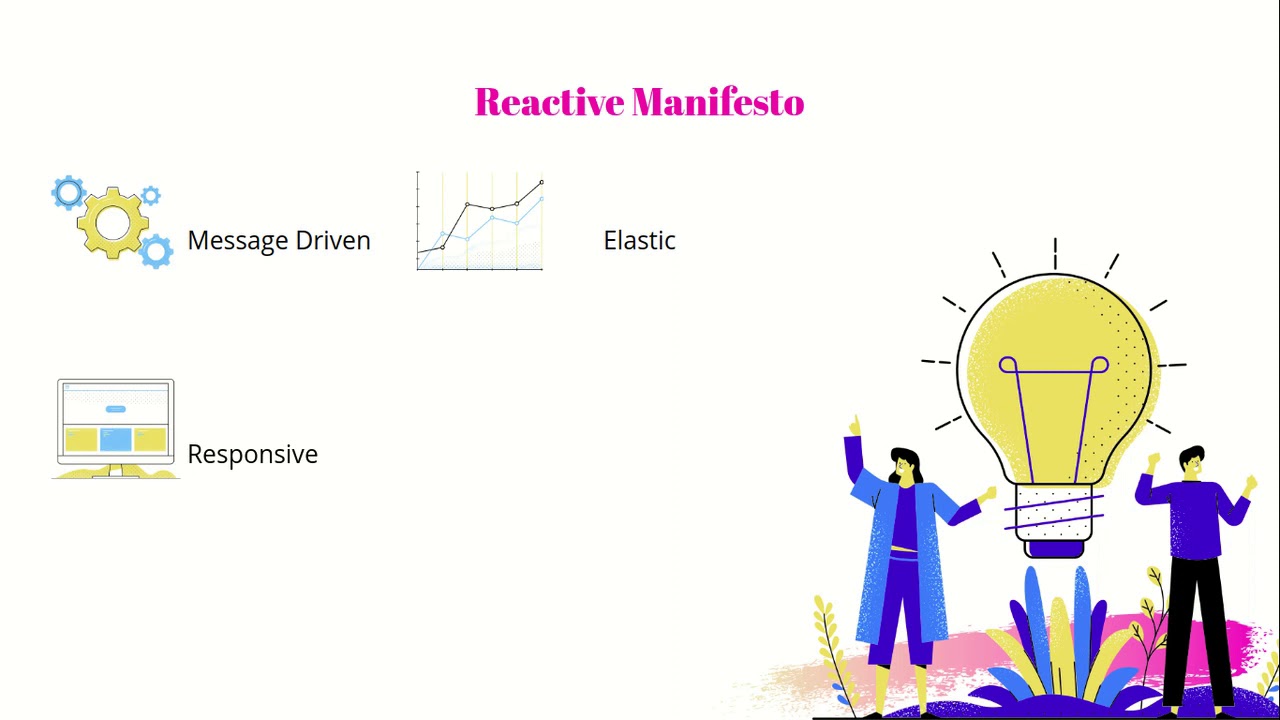 Reactive Manifesto

Message Driven

Elastic

Responsive